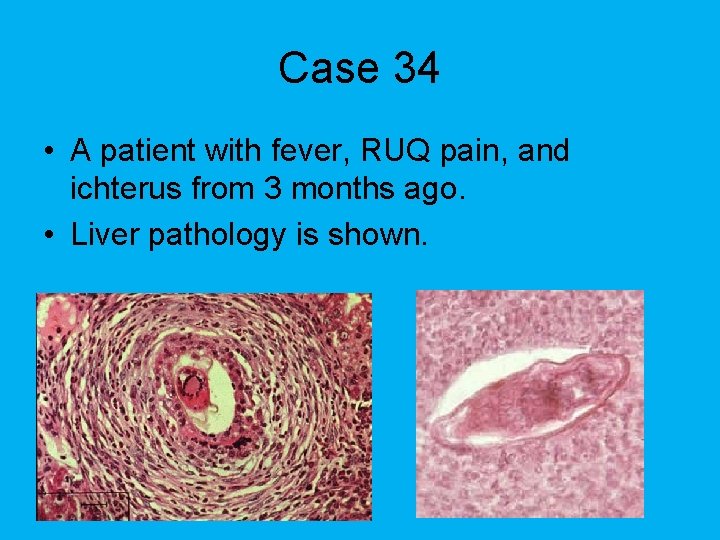 Case 34

• A patient with fever, RUQ pain, and ichterus from 3 months ago.
• Liver pathology is shown.